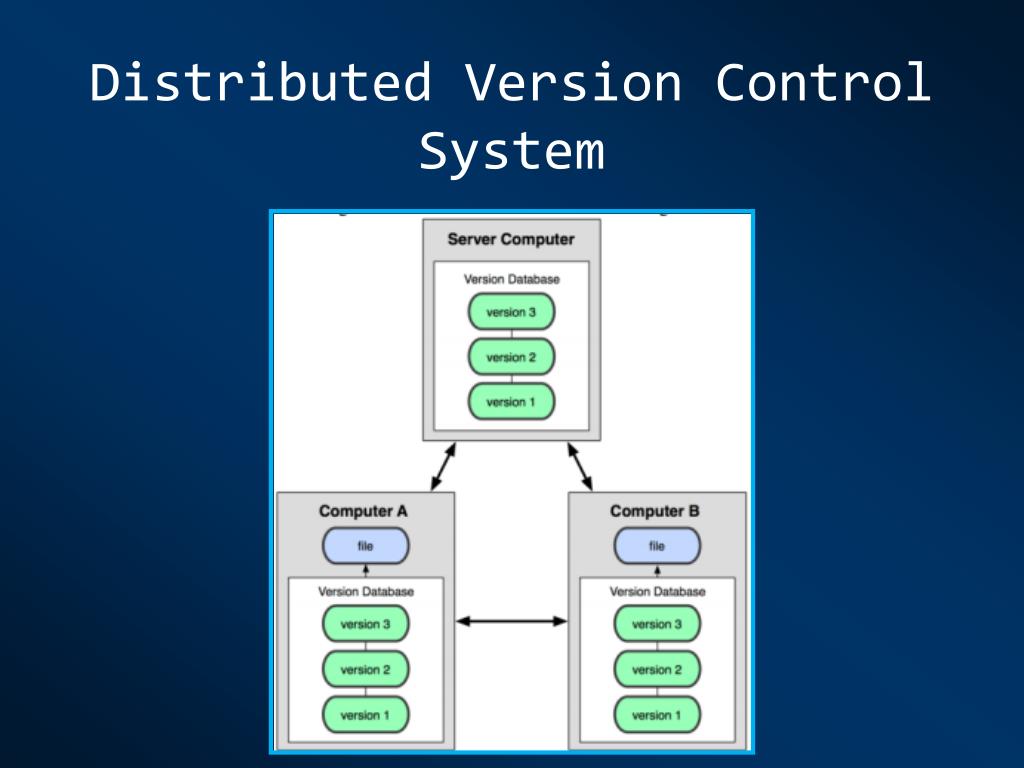 Distributed Version Control System

Server Computer

Version Database

version 3

version 2

version 1

Computer A

file

Version Database

version 3

version 2

version 1

Computer B

file

Version Database

version 3

version 2

version 1